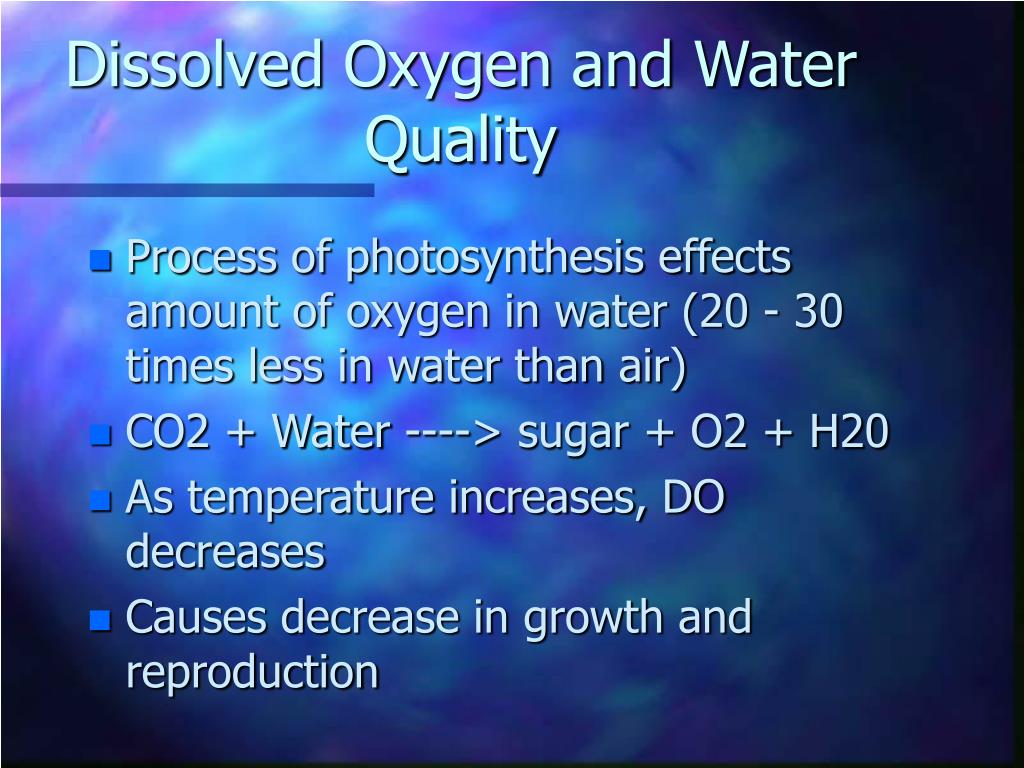 Dissolved Oxygen and Water Quality

- Process of photosynthesis effects amount of oxygen in water (20 - 30 times less in water than air)
- CO2 + Water ----> sugar + O2 + H20
- As temperature increases, DO decreases
- Causes decrease in growth and reproduction